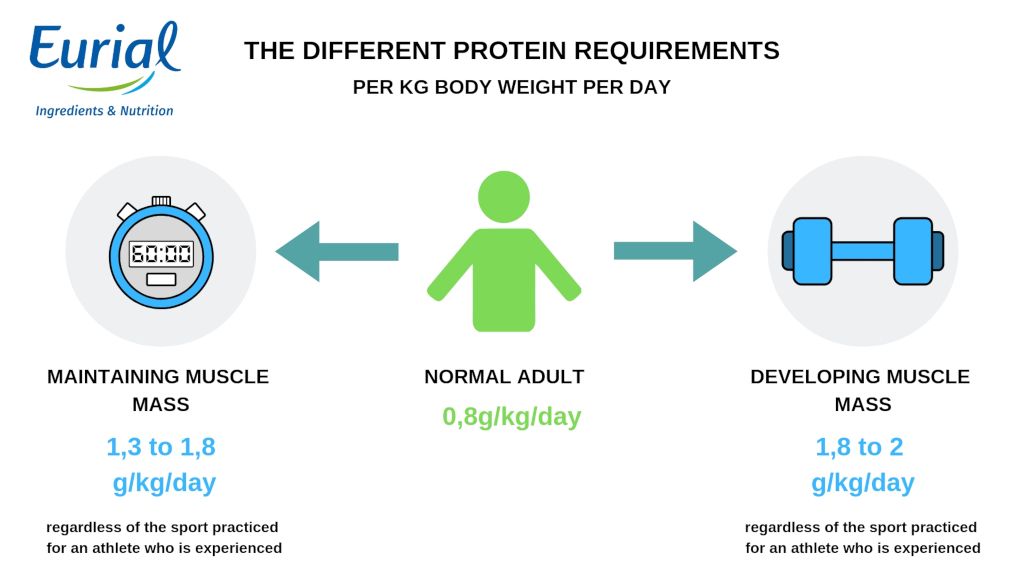 Eurial
Ingredients & Nutrition

THE DIFFERENT PROTEIN REQUIREMENTS
PER KG BODY WEIGHT PER DAY

60:00

MAINTAINING MUSCLE MASS
1,3 to 1,8 g/kg/day
regardless of the sport practiced for an athlete who is experienced

NORMAL ADULT
0,8g/kg/day

DEVELOPING MUSCLE MASS
1,8 to 2 g/kg/day
regardless of the sport practiced for an athlete who is experienced